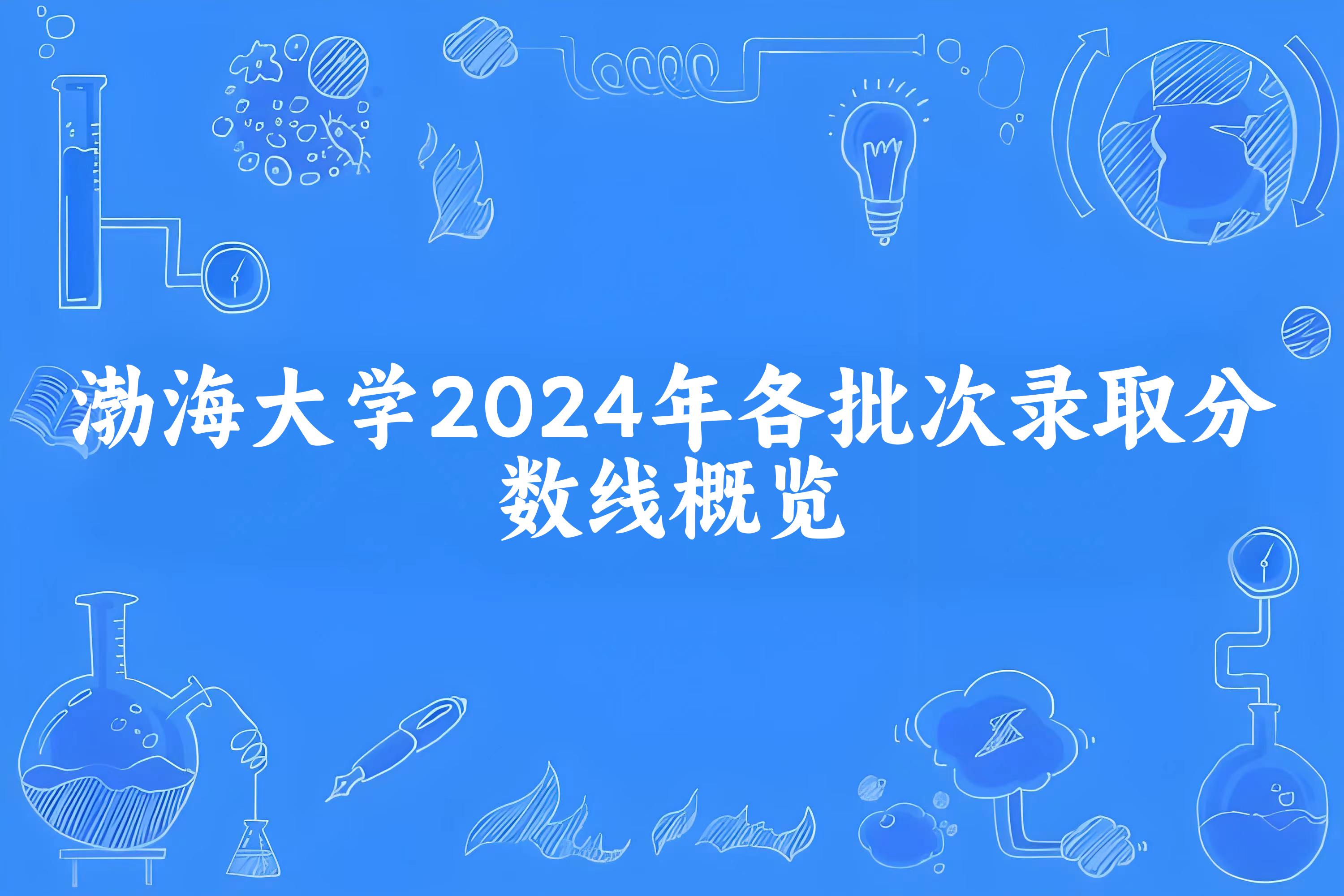 渤海大学2024年各批次录取分数线概览